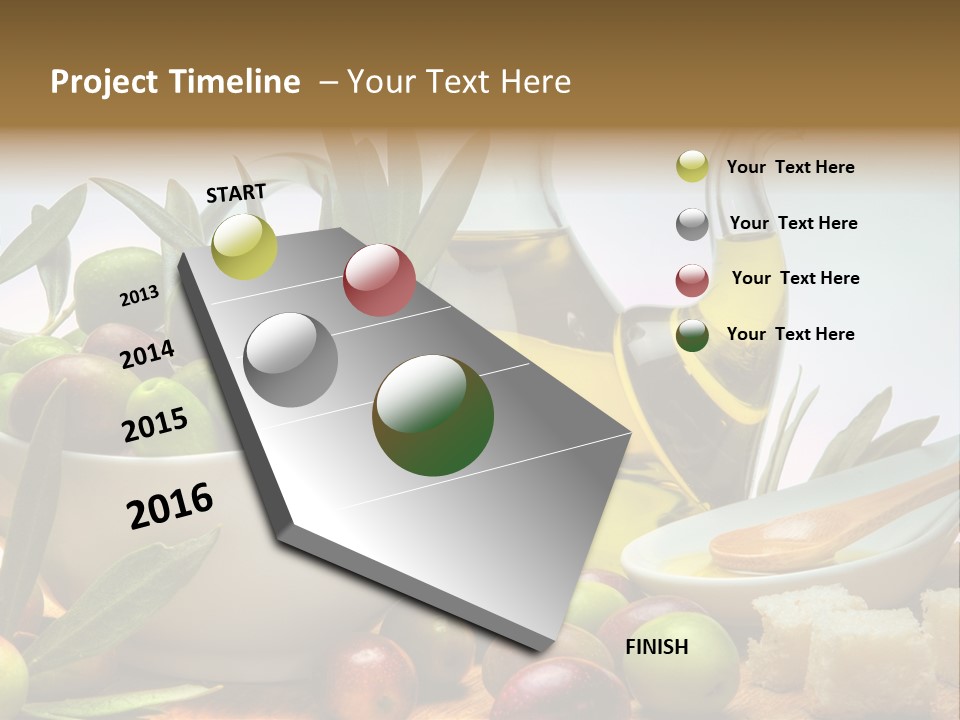 Project Timeline – Your Text Here

START

2013

2014

2015

2016

FINISH

Your Text Here

Your Text Here

Your Text Here

Your Text Here